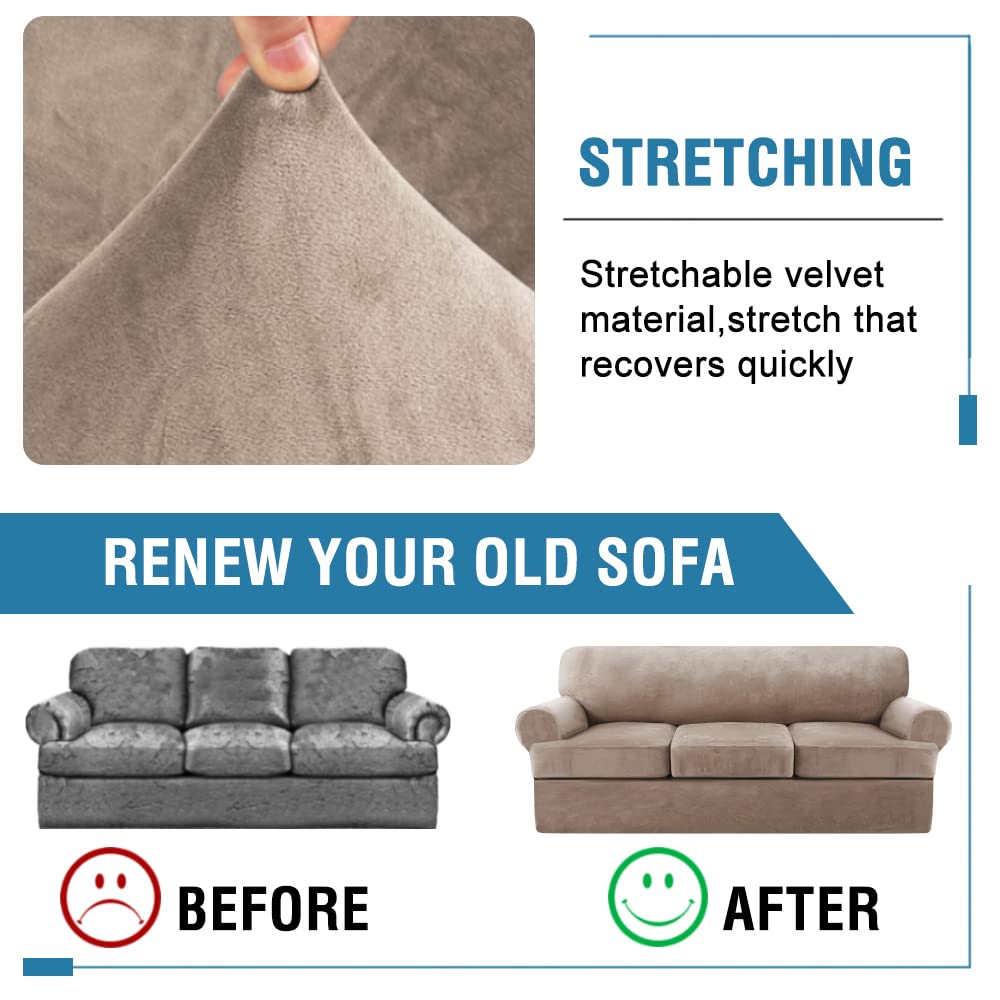 STRETCHING

Stretchable velvet material,stretch that recovers quickly

RENEW YOUR OLD SOFA

BEFORE

AFTER